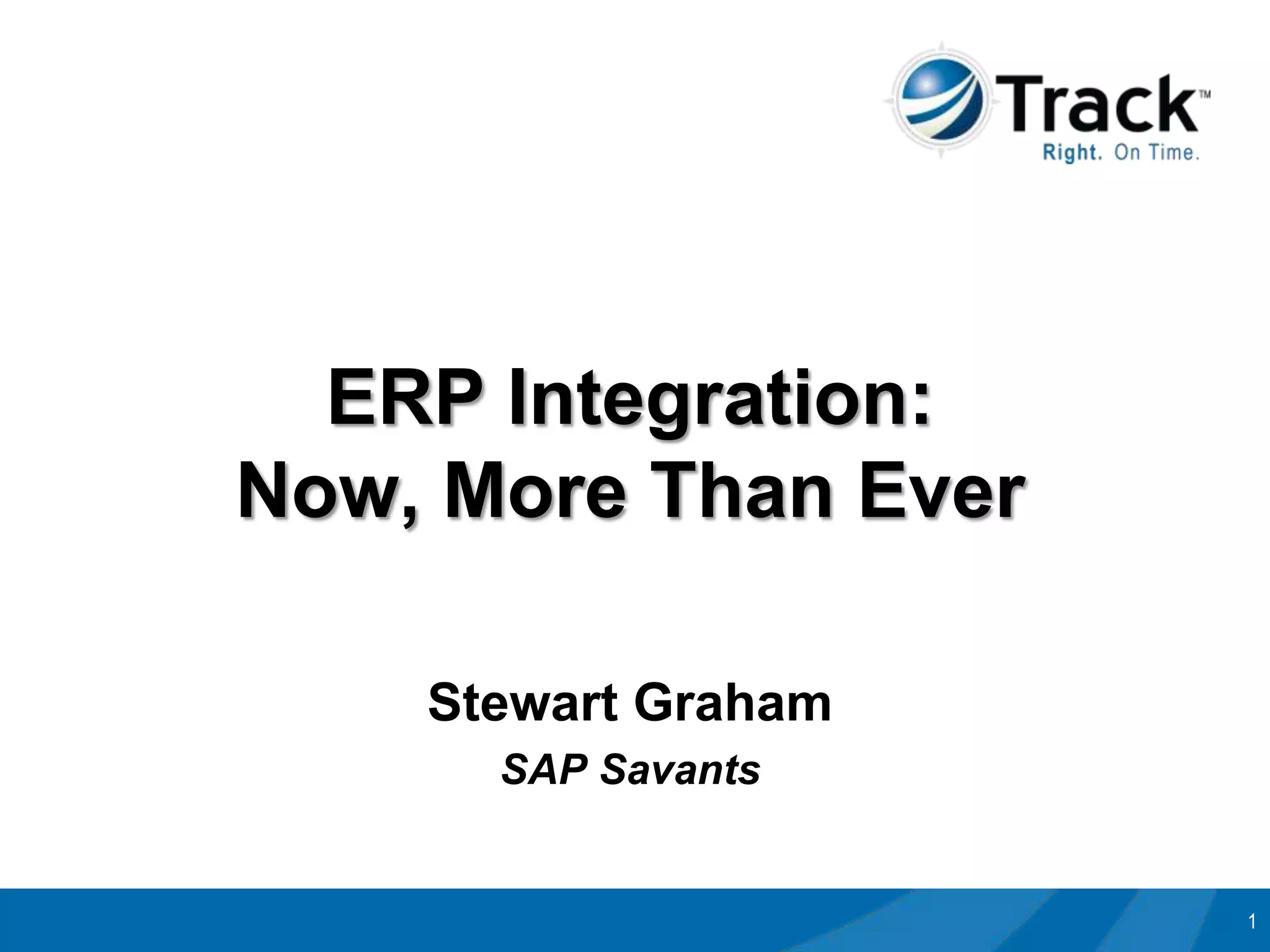 Track™
Right. On Time.

ERP Integration:
Now, More Than Ever

Stewart Graham

SAP Savants

1